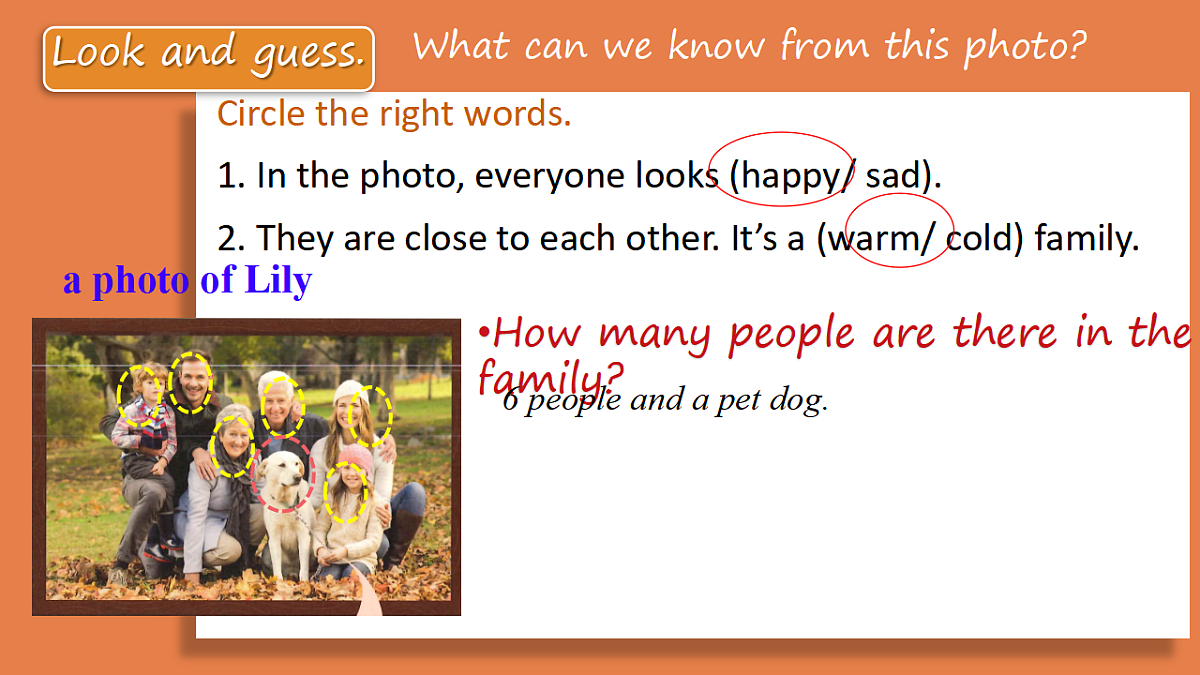 Look and guess. What can we know from this photo?

Circle the right words.

1. In the photo, everyone looks (happy/ sad).

2. They are close to each other. It's a (warm/ cold) family.

a photo of Lily

•How many people are there in the family?

6 people and a pet dog.